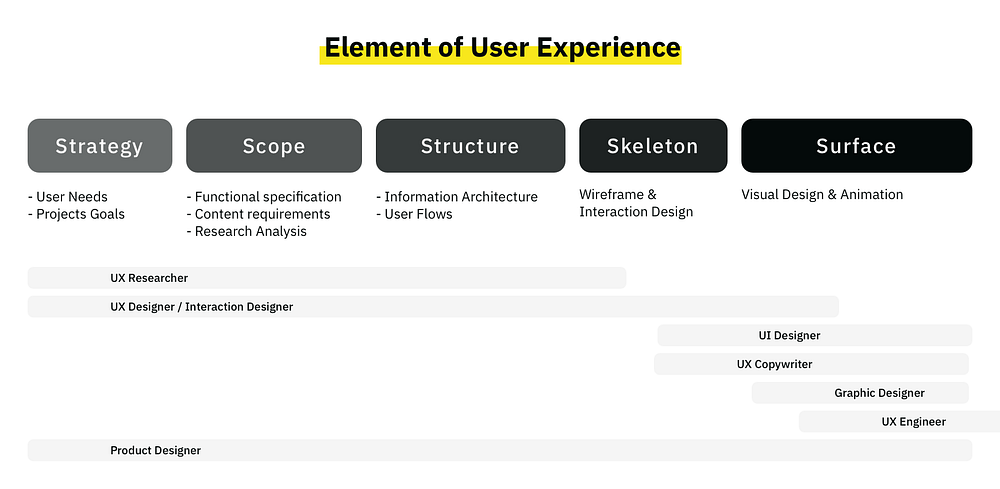 Element of User Experience

Strategy

- User Needs
- Projects Goals

Scope

- Functional specification
- Content requirements
- Research Analysis

Structure

- Information Architecture
- User Flows

Skeleton

Wireframe & Interaction Design

Surface

Visual Design & Animation

UX Researcher

UX Designer / Interaction Designer

UI Designer

UX Copywriter

Graphic Designer

UX Engineer

Product Designer